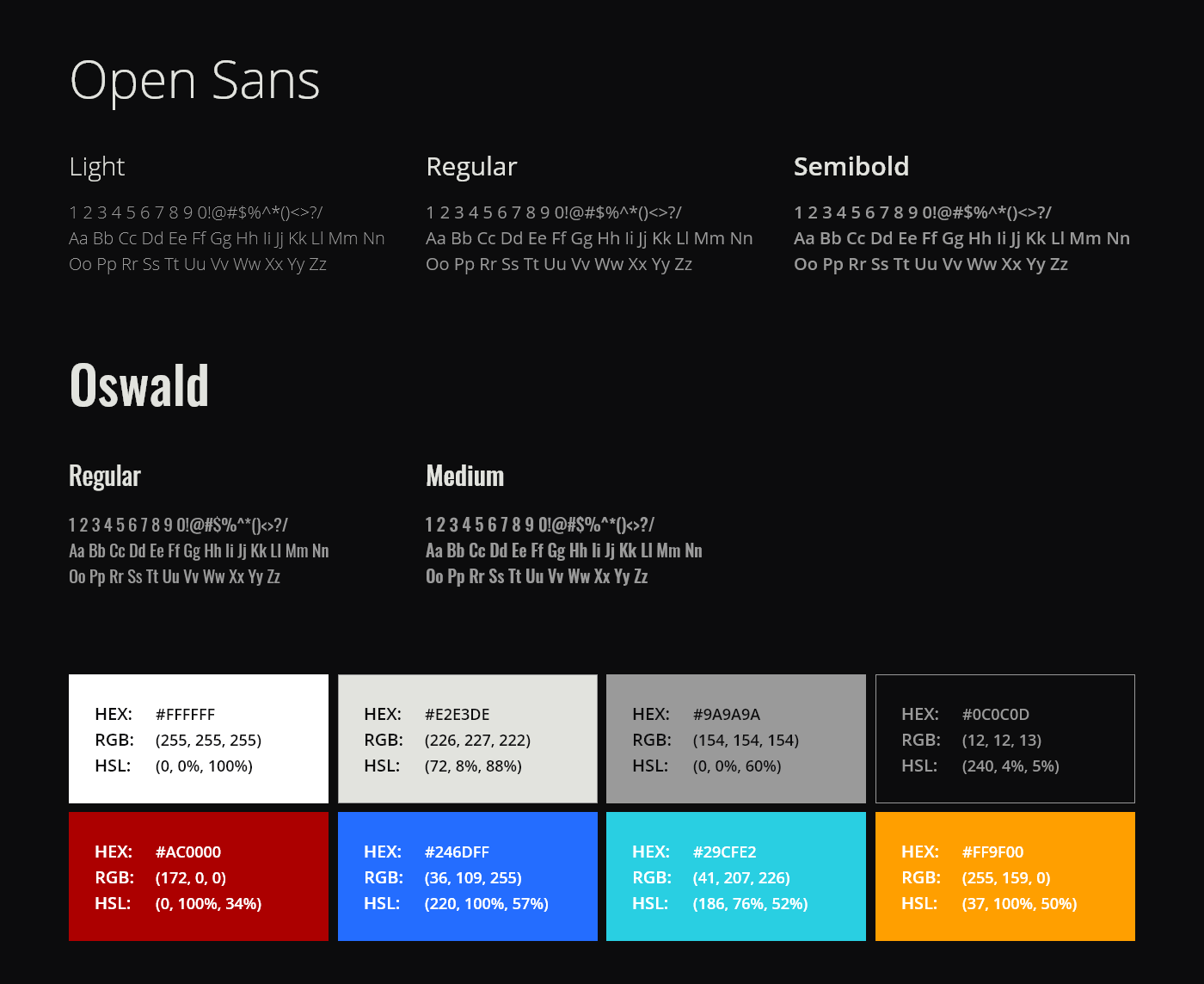 Open Sans

Light

1 2 3 4 5 6 7 8 9 0!@#$%^*()<>?/
Aa Bb Cc Dd Ee Ff Gg Hh Ii Jj Kk Ll Mm Nn
Oo Pp Rr Ss Tt Uu Vv Ww Xx Yy Zz

Regular

1 2 3 4 5 6 7 8 9 0!@#$%^*()<>?/
Aa Bb Cc Dd Ee Ff Gg Hh Ii Jj Kk Ll Mm Nn
Oo Pp Rr Ss Tt Uu Vv Ww Xx Yy Zz

Semibold

1 2 3 4 5 6 7 8 9 0!@#$%^*()<>?/
Aa Bb Cc Dd Ee Ff Gg Hh Ii Jj Kk Ll Mm Nn
Oo Pp Rr Ss Tt Uu Vv Ww Xx Yy Zz

Oswald

Regular

1 2 3 4 5 6 7 8 9 0!@#$%^*()<>?/
Aa Bb Cc Dd Ee Ff Gg Hh Ii Jj Kk Ll Mm Nn
Oo Pp Rr Ss Tt Uu Vv Ww Xx Yy Zz

Medium

1 2 3 4 5 6 7 8 9 0!@#$%^*()<>?/
Aa Bb Cc Dd Ee Ff Gg Hh Ii Jj Kk Ll Mm Nn
Oo Pp Rr Ss Tt Uu Vv Ww Xx Yy Zz

HEX: #FFFFFF
RGB: (255, 255, 255)
HSL: (0, 0%, 100%)

HEX: #E2E3DE
RGB: (226, 227, 222)
HSL: (72, 8%, 88%)

HEX: #9A9A9A
RGB: (154, 154, 154)
HSL: (0, 0%, 60%)

HEX: #0C0C0D
RGB: (12, 12, 13)
HSL: (240, 4%, 5%)

HEX: #AC0000
RGB: (172, 0, 0)
HSL: (0, 100%, 34%)

HEX: #246DFF
RGB: (36, 109, 255)
HSL: (220, 100%, 57%)

HEX: #29CFE2
RGB: (41, 207, 226)
HSL: (186, 76%, 52%)

HEX: #FF9F00
RGB: (255, 159, 0)
HSL: (37, 100%, 50%)